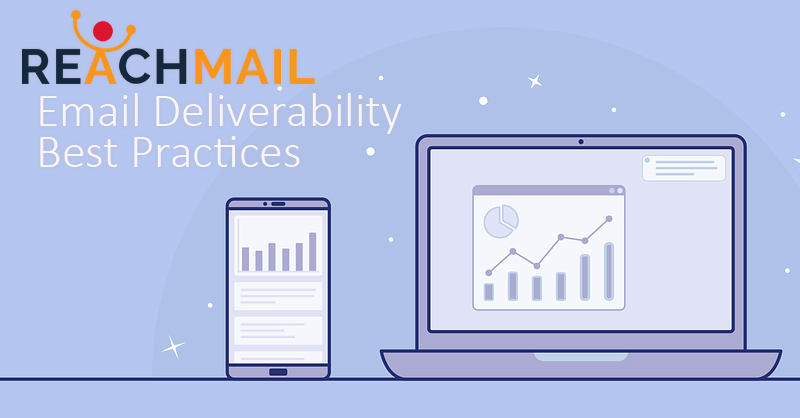 REACHMAIL

Email Deliverability Best Practices